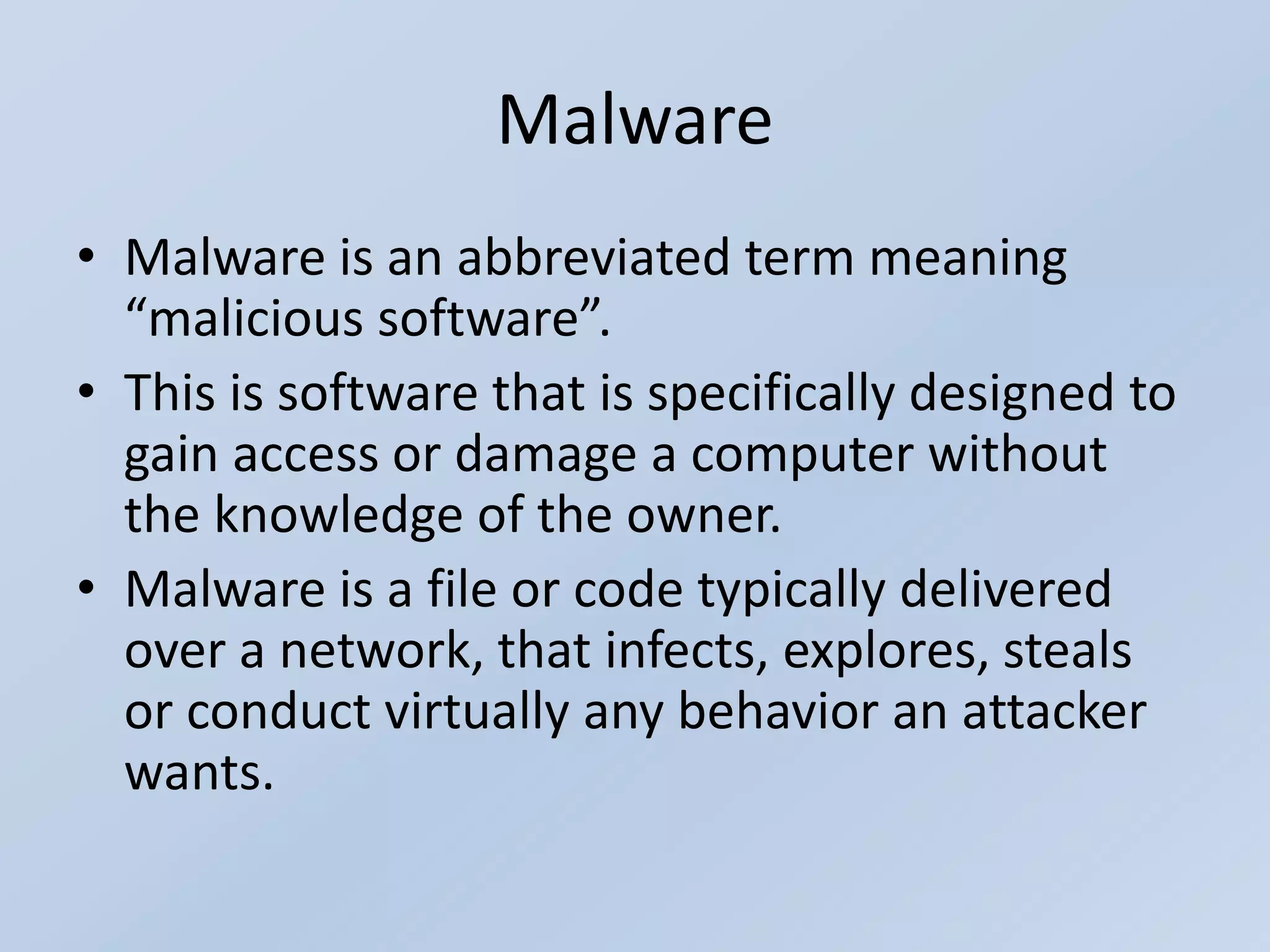 Malware

• Malware is an abbreviated term meaning “malicious software”.
• This is software that is specifically designed to gain access or damage a computer without the knowledge of the owner.
• Malware is a file or code typically delivered over a network, that infects, explores, steals or conduct virtually any behavior an attacker wants.